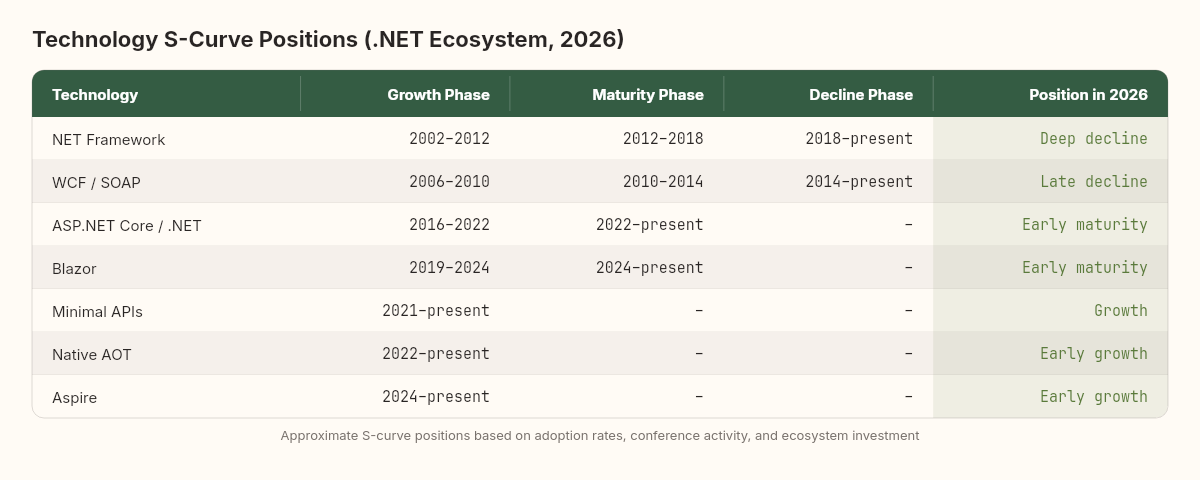 Technology S-Curve Positions (.NET Ecosystem, 2026)

| Technology | Growth Phase | Maturity Phase | Decline Phase | Position in 2026 |
|---|---|---|---|---|
| NET Framework | 2002-2012 | 2012-2018 | 2018-present | Deep decline |
| WCF / SOAP | 2006-2010 | 2010-2014 | 2014-present | Late decline |
| ASP.NET Core / .NET | 2016-2022 | 2022-present | – | Early maturity |
| Blazor | 2019-2024 | 2024-present | – | Early maturity |
| Minimal APIs | 2021-present | – | – | Growth |
| Native AOT | 2022-present | – | – | Early growth |
| Aspire | 2024-present | – | – | Early growth |

Approximate S-curve positions based on adoption rates, conference activity, and ecosystem investment